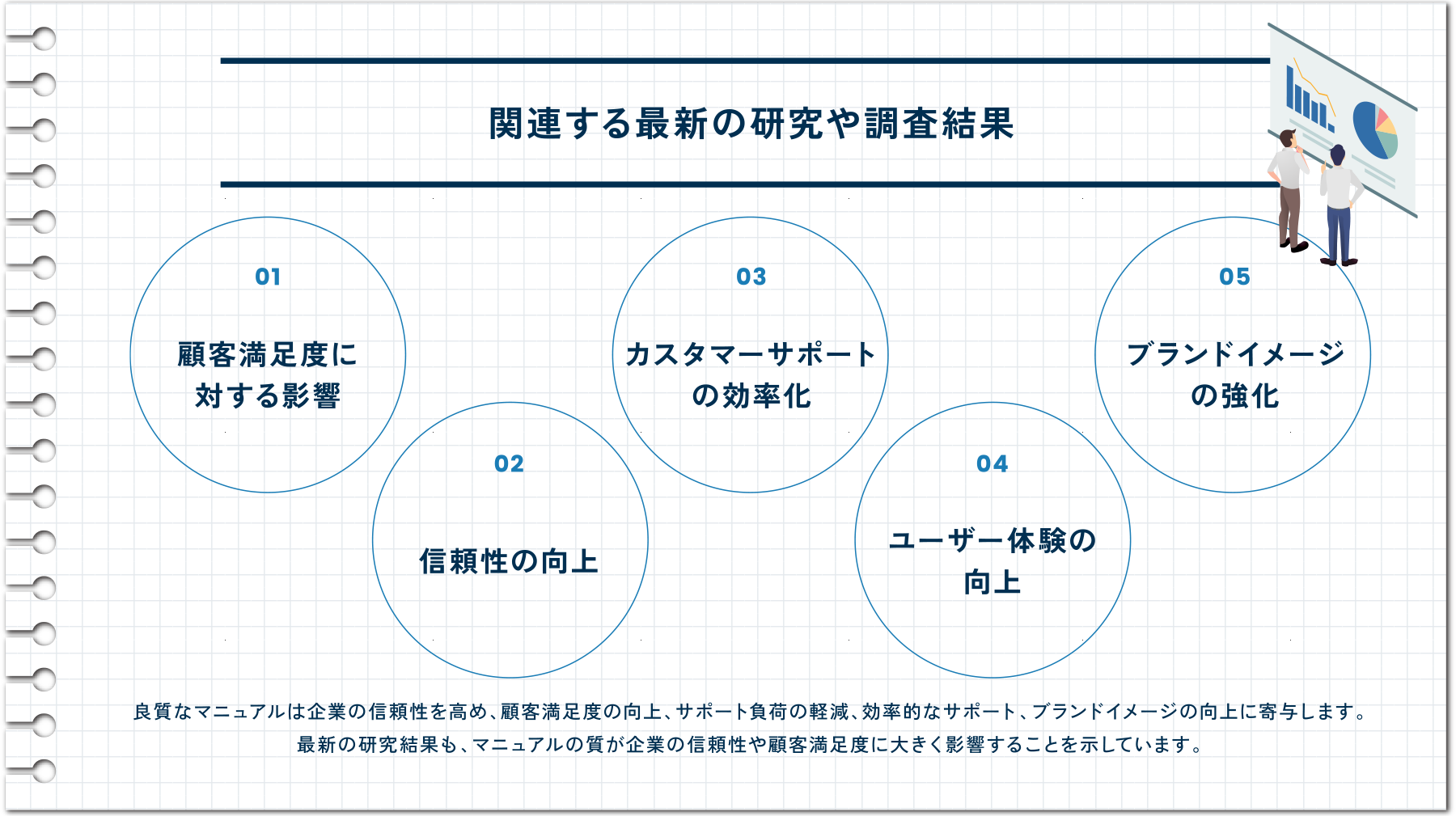 関連する最新の研究や調査結果

01
顧客満足度に対する影響

02
信頼性の向上

03
カスタマーサポートの効率化

04
ユーザー体験の向上

05
ブランドイメージの強化

良質なマニュアルは企業の信頼性を高め、顧客満足度の向上、サポート負荷の軽減、効率的なサポート、ブランドイメージの向上に寄与します。
最新の研究結果も、マニュアルの質が企業の信頼性や顧客満足度に大きく影響することを示しています。